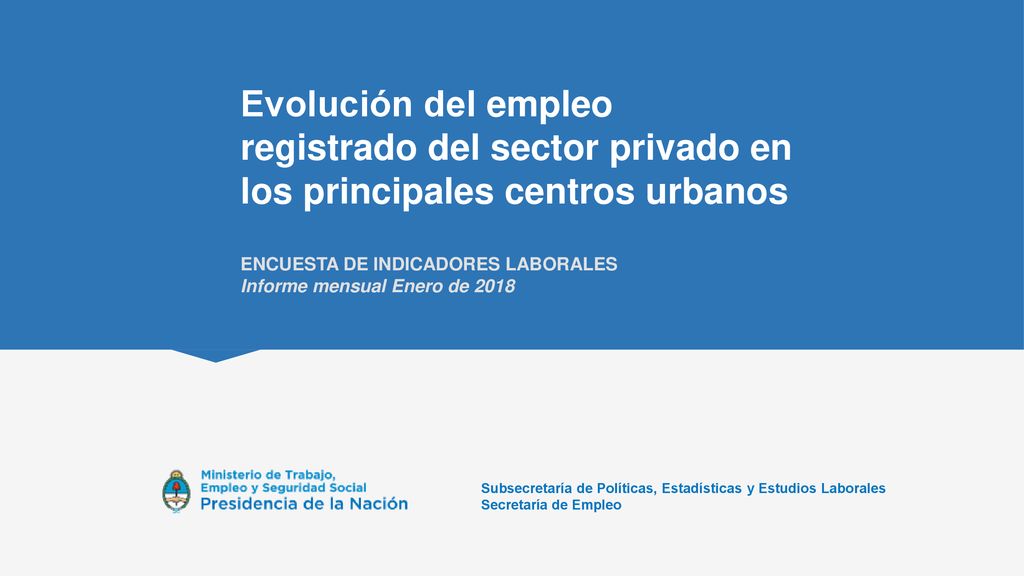 Evolución del empleo registrado del sector privado en los principales centros urbanos

ENCUESTA DE INDICADORES LABORALES
Informe mensual Enero de 2018

Ministerio de Trabajo, Empleo y Seguridad Social
Presidencia de la Nación

Subsecretaría de Políticas, Estadísticas y Estudios Laborales
Secretaría de Empleo